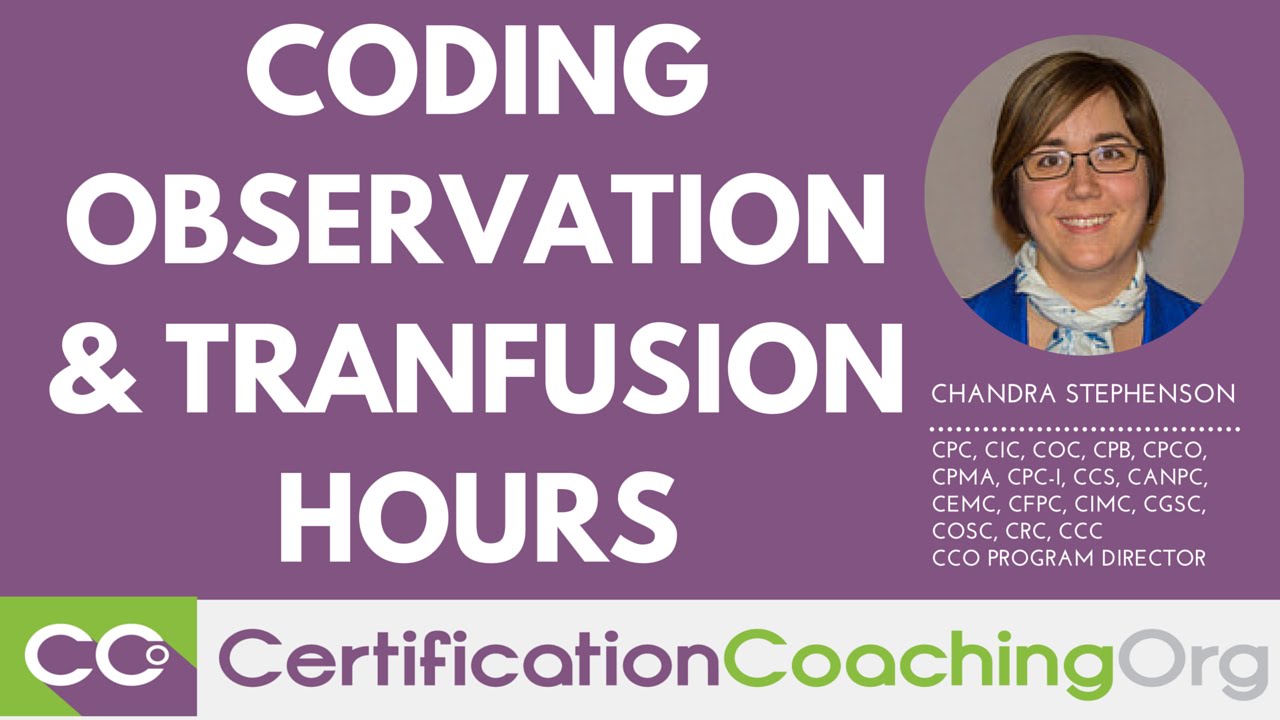 CODING OBSERVATION & TRANFUSION HOURS

CHANDRA STEPHENSON

CPC, CIC, COC, CPB, CPCO, CPMA, CPC-I, CCS, CANPC, CEMC, CFPC, CIMC, CGSC, COSC, CRC, CCC
CCO PROGRAM DIRECTOR

CCO

CertificationCoachingOrg